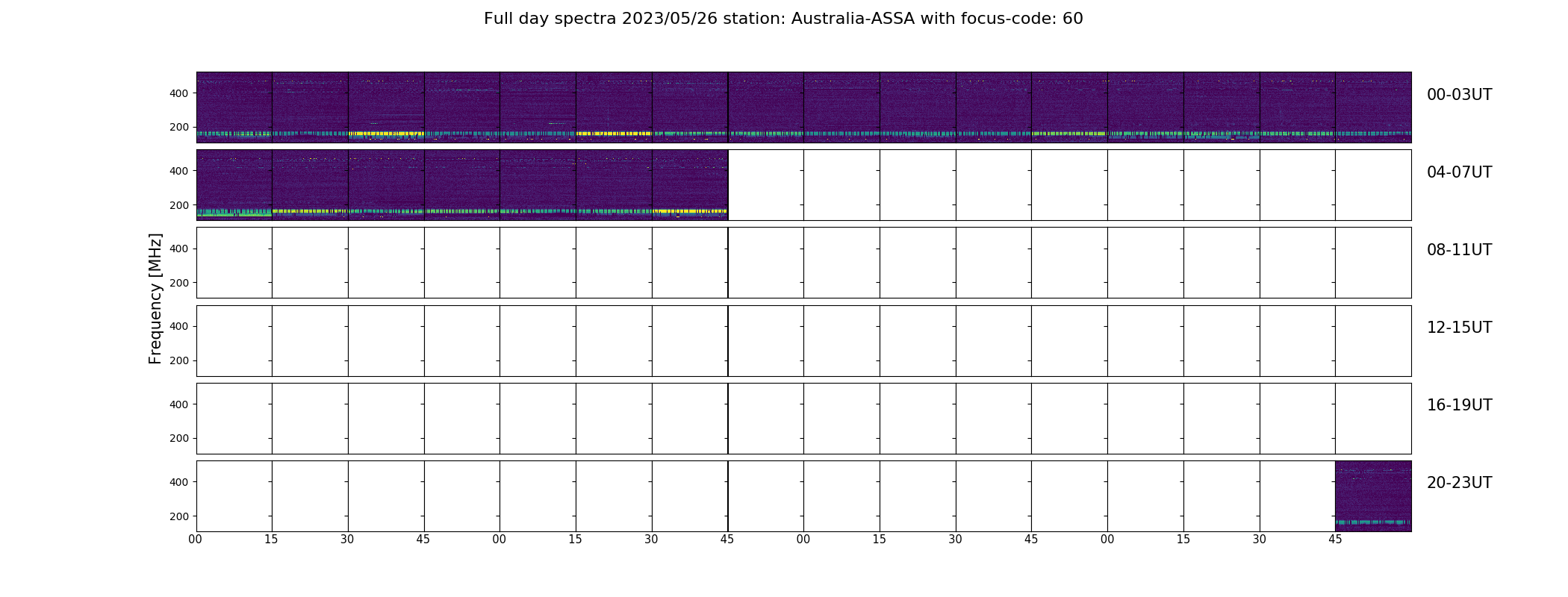 Full day spectra 2023/05/26 station: Australia-ASSA with focus-code: 60

Frequency [MHz]

400
200
00-03UT

400
200
04-07UT

400
200
08-11UT

400
200
12-15UT

400
200
16-19UT

400
200
20-23UT

00 15 30 45 00 15 30 45 00 15 30 45 00 15 30 45